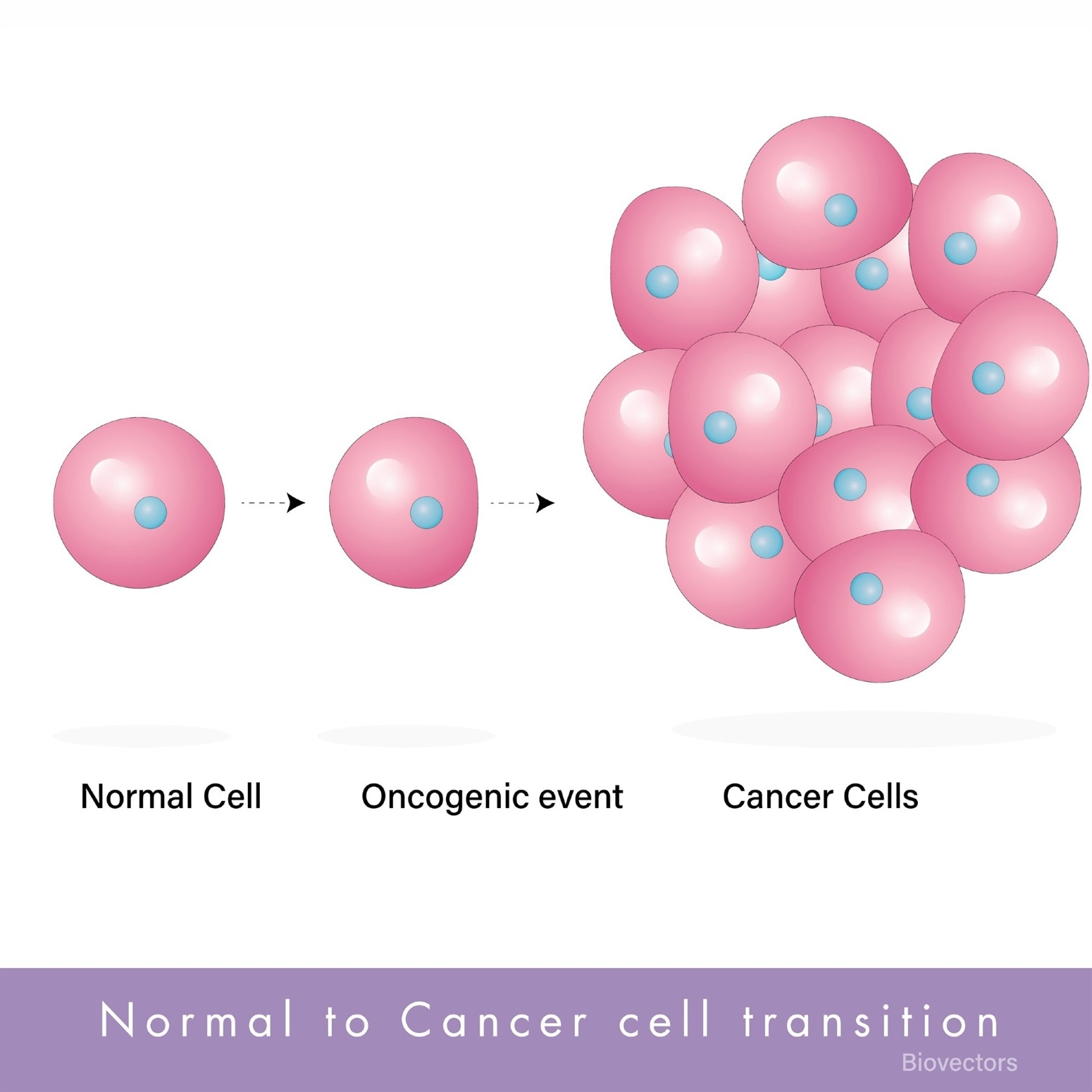 Normal Cell

Oncogenic event

Cancer Cells

Normal to Cancer cell transition

Biovectors